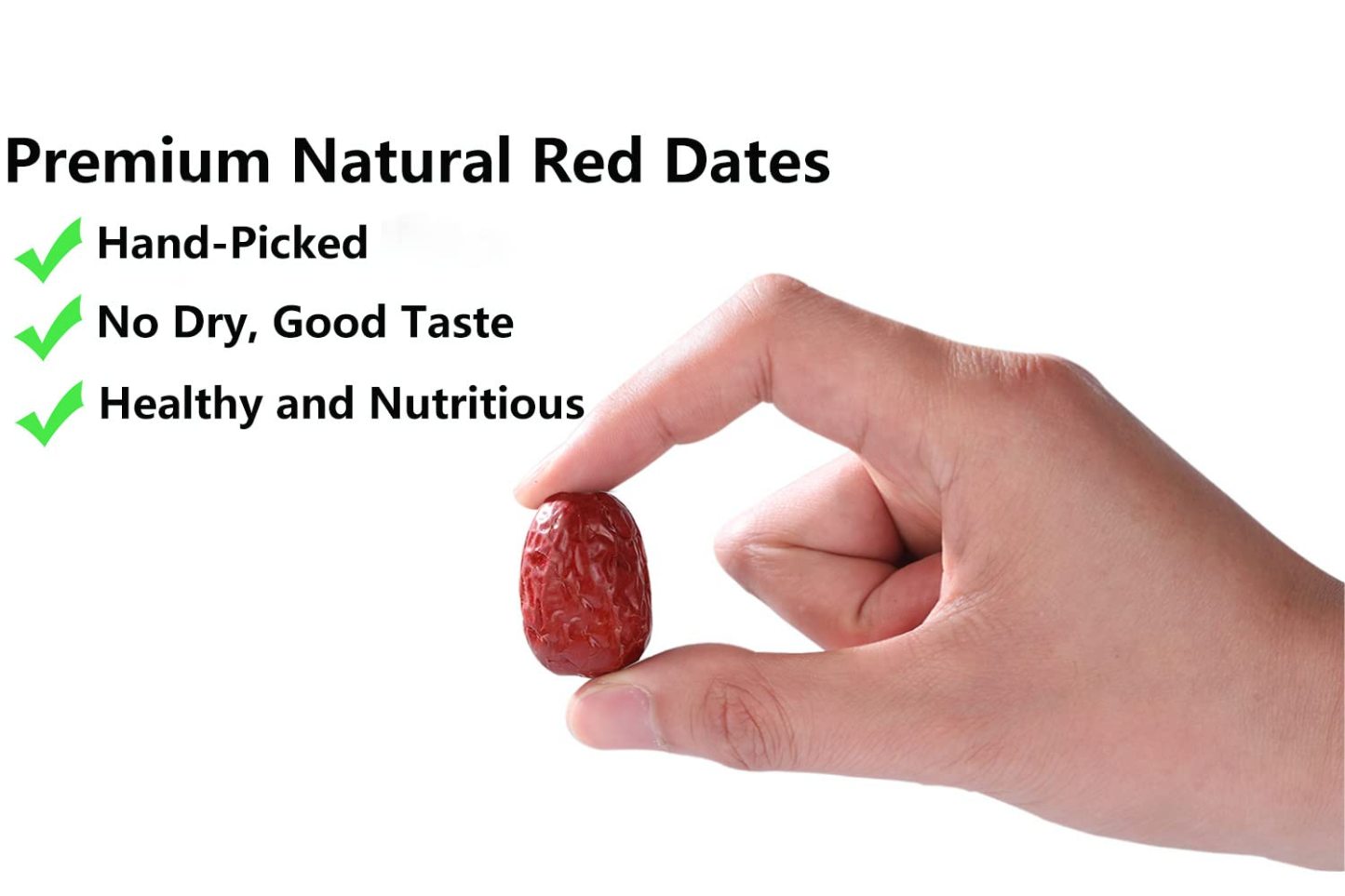 Premium Natural Red Dates

Hand-Picked

No Dry, Good Taste

Healthy and Nutritious